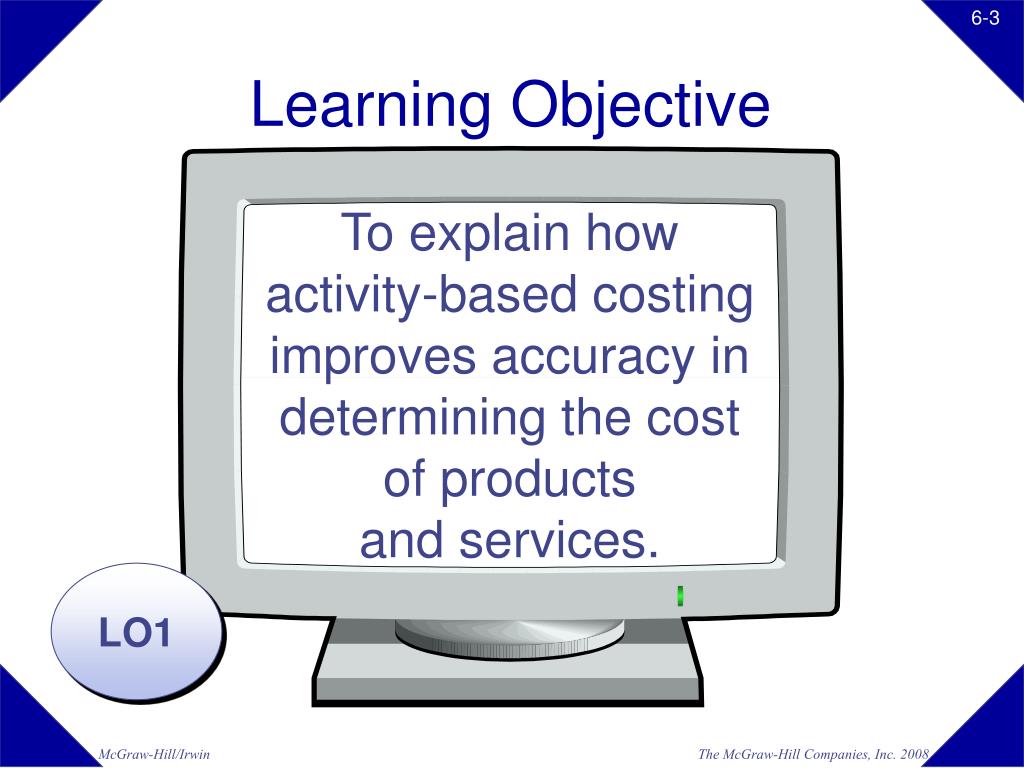 6-3

Learning Objective

To explain how activity-based costing improves accuracy in determining the cost of products and services.

LO1

McGraw-Hill/Irwin

The McGraw-Hill Companies, Inc. 2008